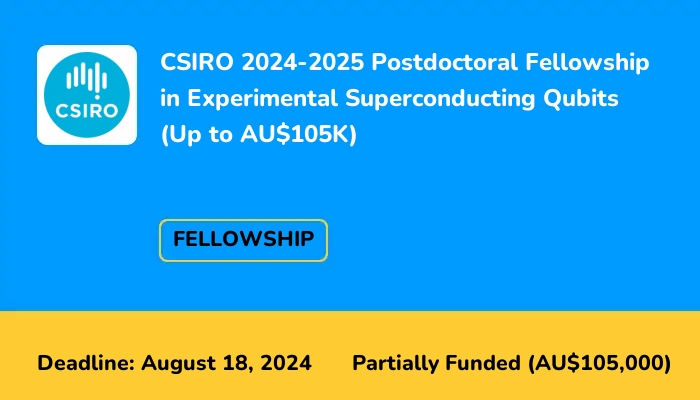 CSIRO

CSIRO 2024-2025 Postdoctoral Fellowship in Experimental Superconducting Qubits (Up to AU$105K)

FELLOWSHIP

Deadline: August 18, 2024

Partially Funded (AU$105,000)